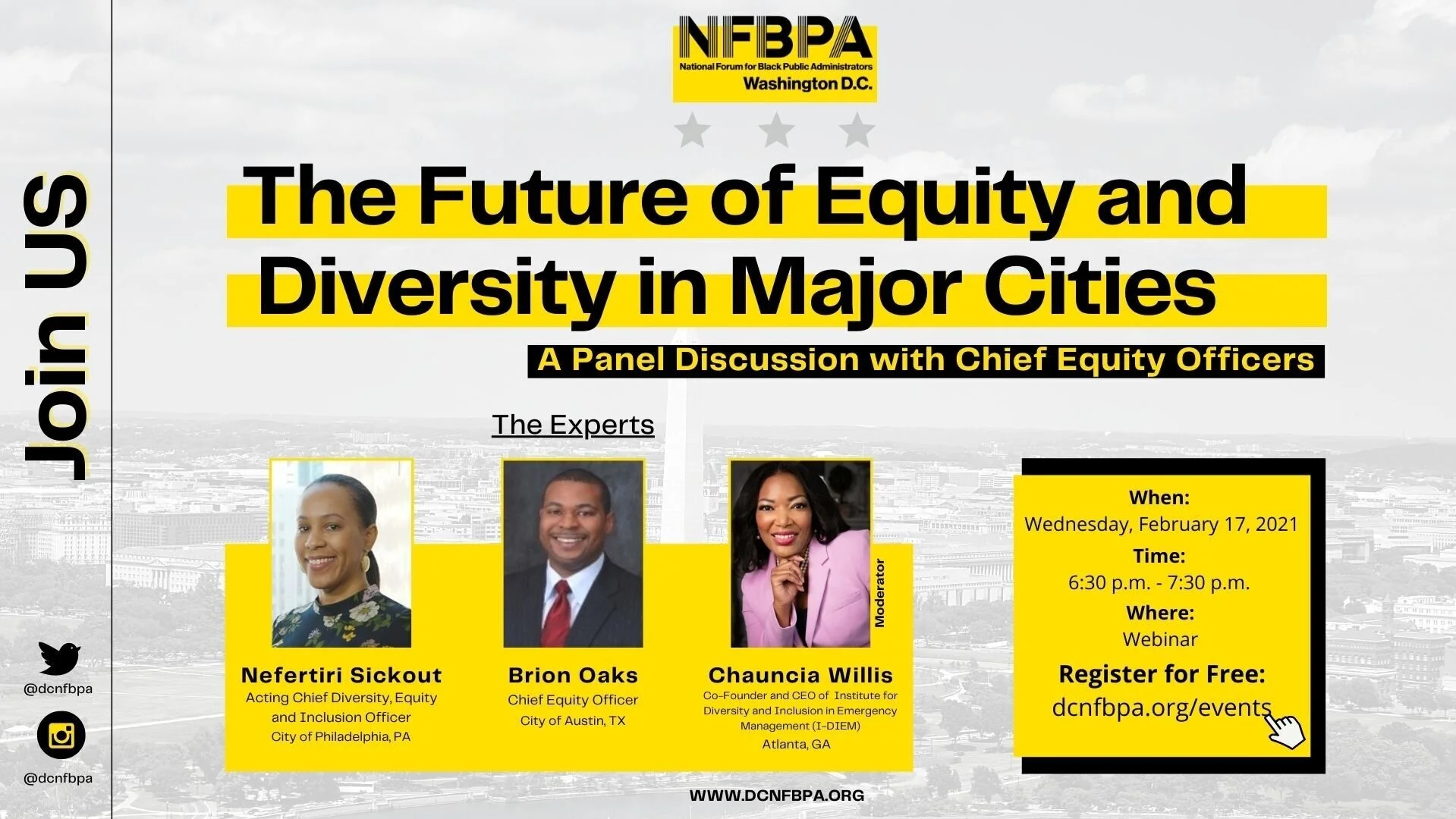 Join US

@dcnfbpa

@dcnfbpa

NFBPA
National Forum for Black Public Administrators
Washington D.C.

The Future of Equity and Diversity in Major Cities

A Panel Discussion with Chief Equity Officers

The Experts

Nefertiri Sickout
Acting Chief Diversity, Equity and Inclusion Officer
City of Philadelphia, PA

Brion Oaks
Chief Equity Officer
City of Austin, TX

Moderator

Chauncia Willis
Co-Founder and CEO of Institute for Diversity and Inclusion in Emergency Management (I-DIEM)
Atlanta, GA

When:
Wednesday, February 17, 2021
Time:
6:30 p.m. - 7:30 p.m.
Where:
Webinar
Register for Free:
dcnfbpa.org/events

WWW.DCNFBPA.ORG